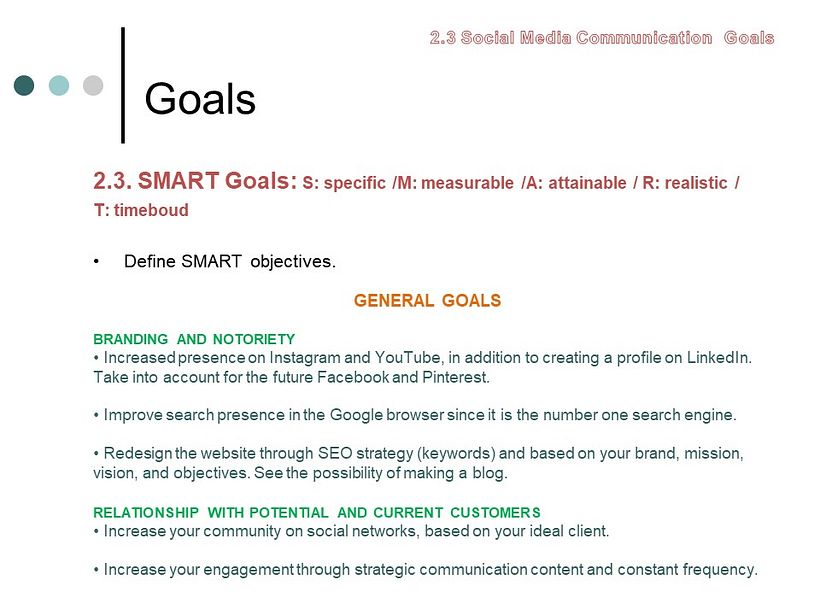 2.3 Social Media Communication Goals

Goals

2.3. SMART Goals: S: specific /M: measurable /A: attainable / R: realistic / T: timeboud

• Define SMART objectives.

GENERAL GOALS

BRANDING AND NOTORIETY
• Increased presence on Instagram and YouTube, in addition to creating a profile on LinkedIn. Take into account for the future Facebook and Pinterest.

• Improve search presence in the Google browser since it is the number one search engine.

• Redesign the website through SEO strategy (keywords) and based on your brand, mission, vision, and objectives. See the possibility of making a blog.

RELATIONSHIP WITH POTENTIAL AND CURRENT CUSTOMERS
• Increase your community on social networks, based on your ideal client.

• Increase your engagement through strategic communication content and constant frequency.